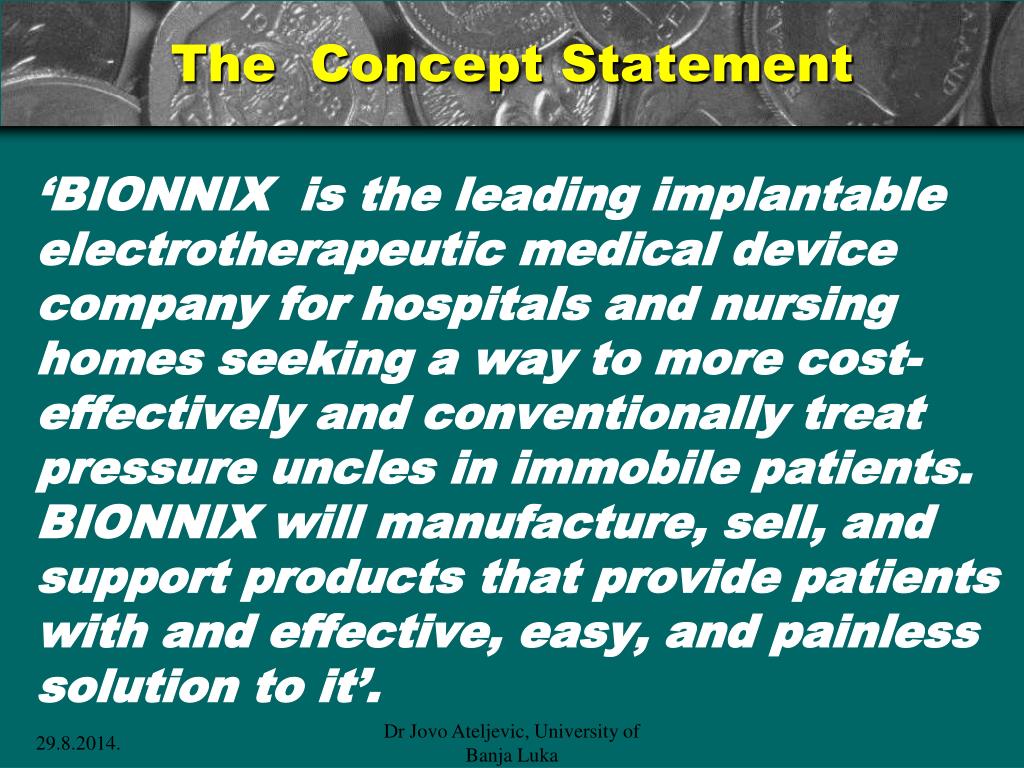 The Concept Statement

‘BIONNIX is the leading implantable electrotherapeutic medical device company for hospitals and nursing homes seeking a way to more cost-effectively and conventionally treat pressure uncles in immobile patients. BIONNIX will manufacture, sell, and support products that provide patients with and effective, easy, and painless solution to it’.

29.8.2014.

Dr Jovo Ateljevic, University of Banja Luka